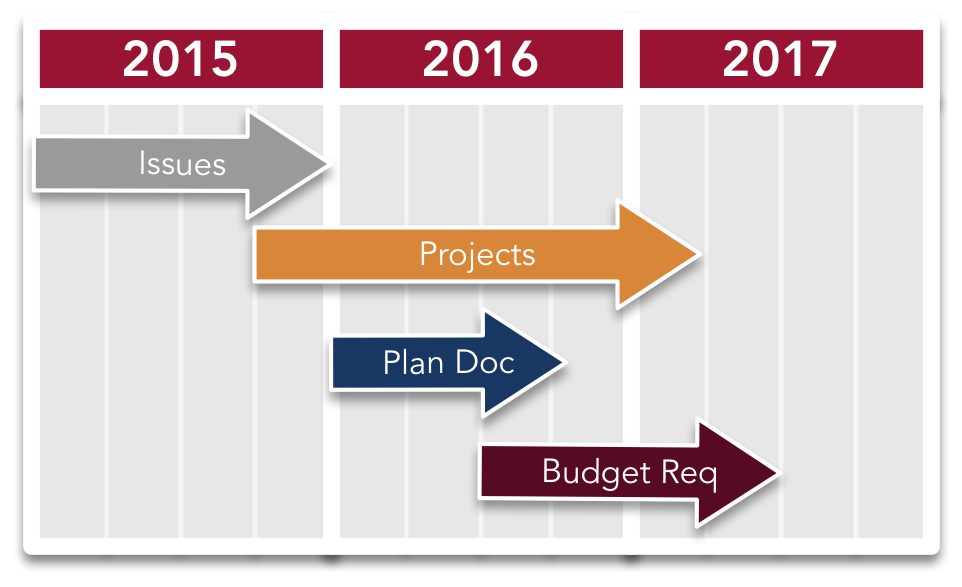 2015 2016 2017

Issues

Projects

Plan Doc

Budget Req